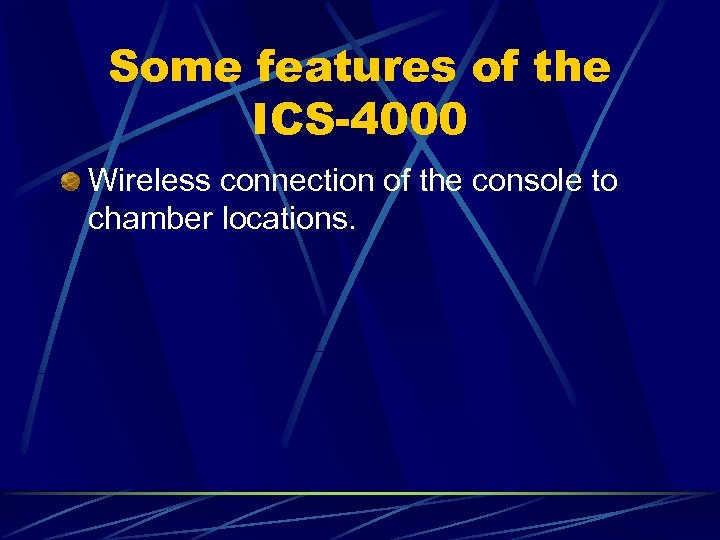 Some features of the ICS-4000

Wireless connection of the console to chamber locations.